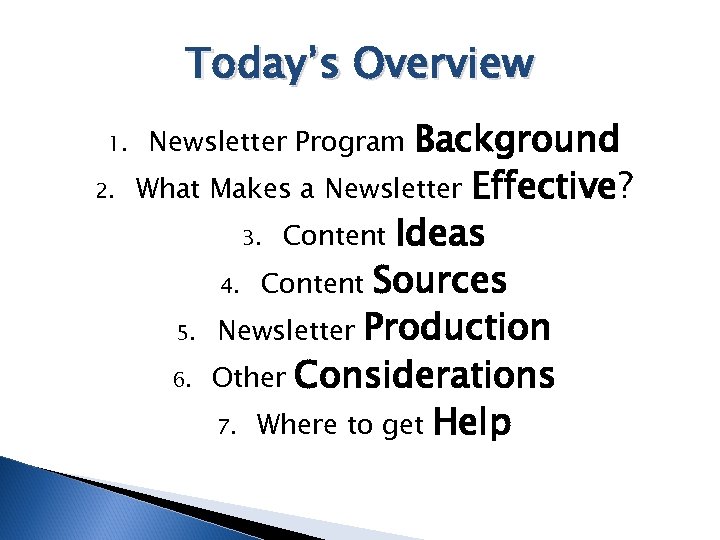 Today's Overview

1. Newsletter Program Background
2. What Makes a Newsletter Effective?
3. Content Ideas
4. Content Sources
5. Newsletter Production
6. Other Considerations
7. Where to get Help